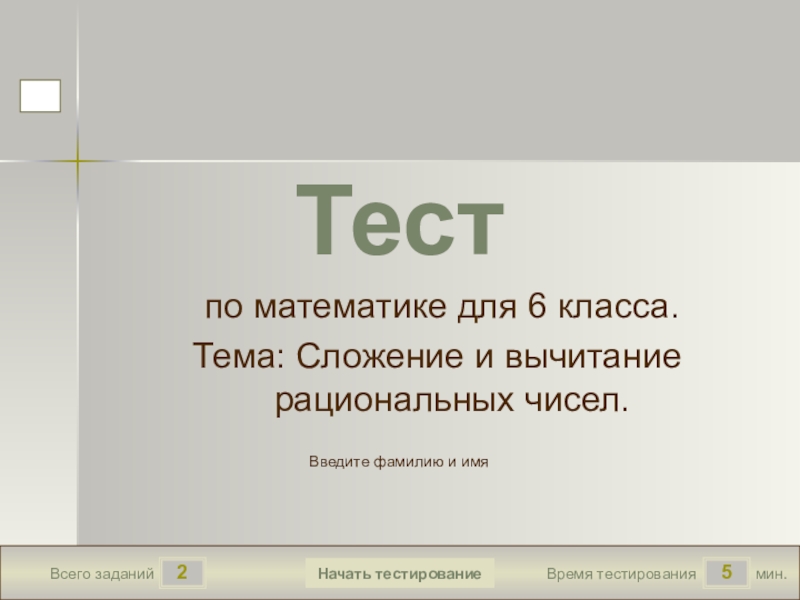 Тест

по математике для 6 класса.
Тема: Сложение и вычитание рациональных чисел.

Введите фамилию и имя

Всего заданий 2

Начать тестирование

Время тестирования 5 мин.